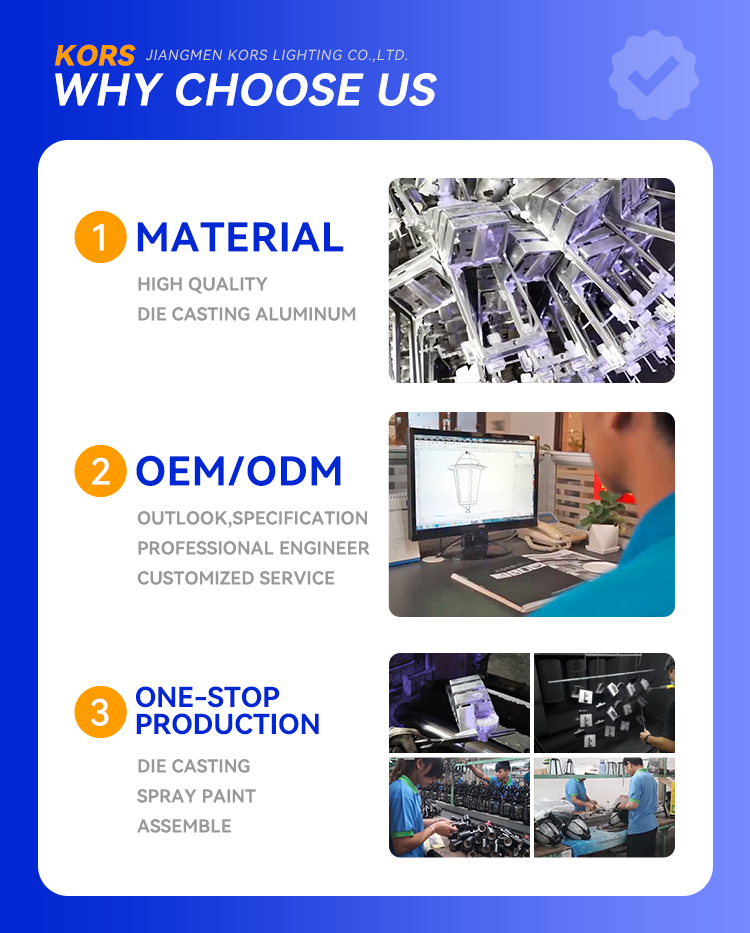 KORS JIANGMEN KORS LIGHTING CO.,LTD.
WHY CHOOSE US

1 MATERIAL

HIGH QUALITY
DIE CASTING ALUMINUM

2 OEM/ODM

OUTLOOK,SPECIFICATION
PROFESSIONAL ENGINEER
CUSTOMIZED SERVICE

3 ONE-STOP PRODUCTION

DIE CASTING
SPRAY PAINT
ASSEMBLE